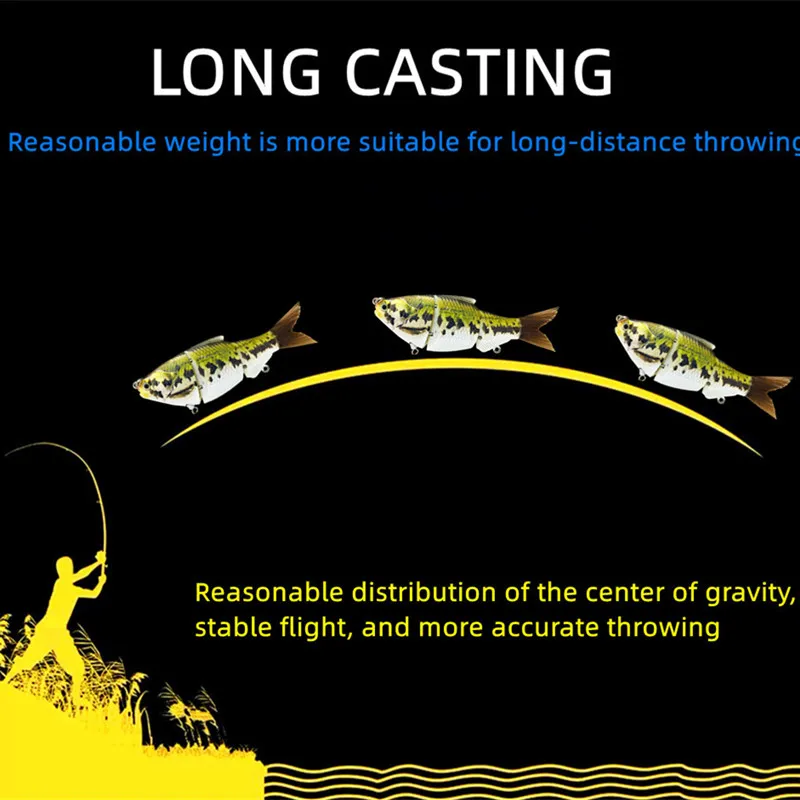 LONG CASTING

Reasonable weight is more suitable for long-distance throwing

Reasonable distribution of the center of gravity, stable flight, and more accurate throwing